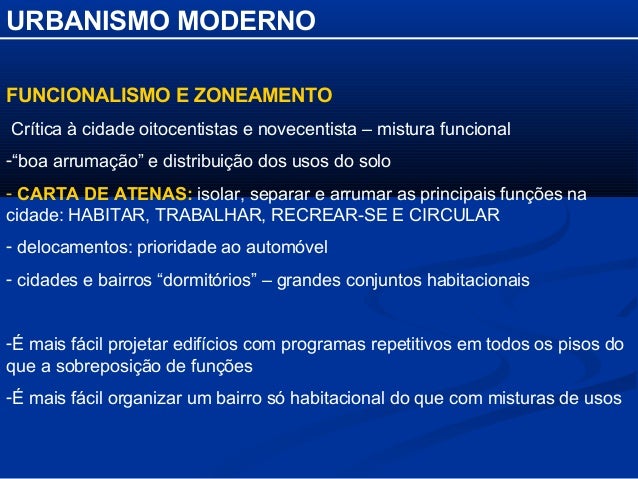 URBANISMO MODERNO

FUNCIONALISMO E ZONEAMENTO

Crítica à cidade oitocentistas e novecentista – mistura funcional

-“boa arrumação” e distribuição dos usos do solo

- CARTA DE ATENAS: isolar, separar e arrumar as principais funções na cidade: HABITAR, TRABALHAR, RECREAR-SE E CIRCULAR

- delocamentos: prioridade ao automóvel

- cidades e bairros “dormitórios” – grandes conjuntos habitacionais

-É mais fácil projetar edifícios com programas repetitivos em todos os pisos do que a sobreposição de funções

-É mais fácil organizar um bairro só habitacional do que com misturas de usos